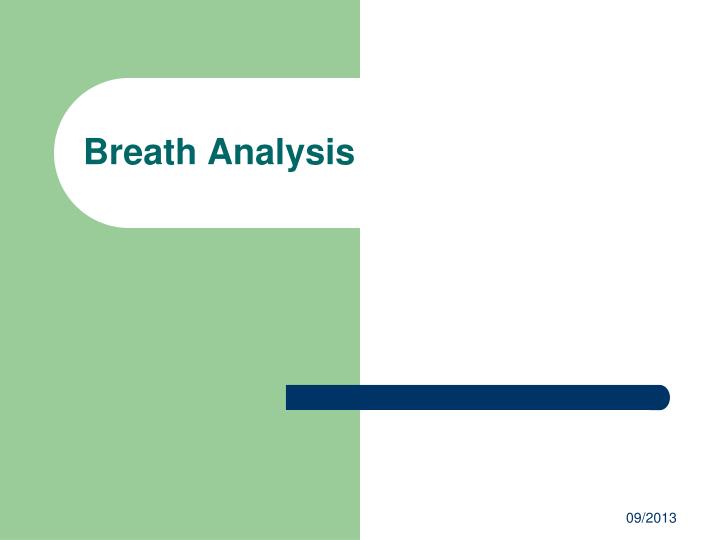 Breath Analysis

09/2013